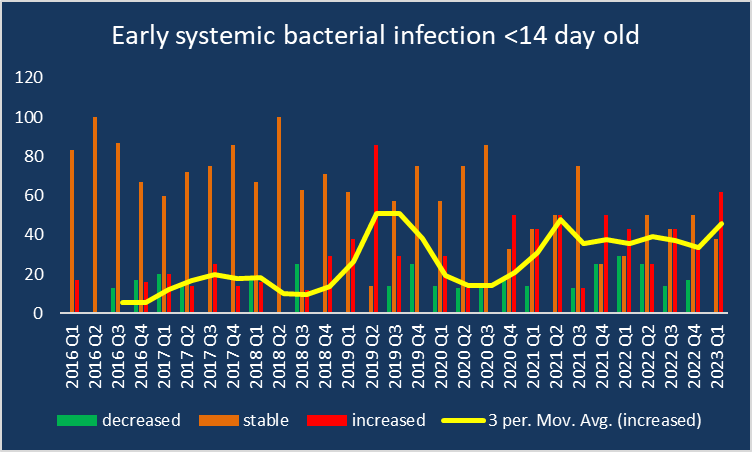 Early systemic bacterial infection <14 day old

120
100
80
60
40
20
0

2016 Q1
2016 Q2
2016 Q3
2016 Q4
2017 Q1
2017 Q2
2017 Q3
2017 Q4
2018 Q1
2018 Q2
2018 Q3
2018 Q4
2019 Q1
2019 Q2
2019 Q3
2019 Q4
2020 Q1
2020 Q2
2020 Q3
2020 Q4
2021 Q1
2021 Q2
2021 Q3
2021 Q4
2022 Q1
2022 Q2
2022 Q3
2022 Q4
2023 Q1

decreased
stable
increased
3 per. Mov. Avg. (increased)